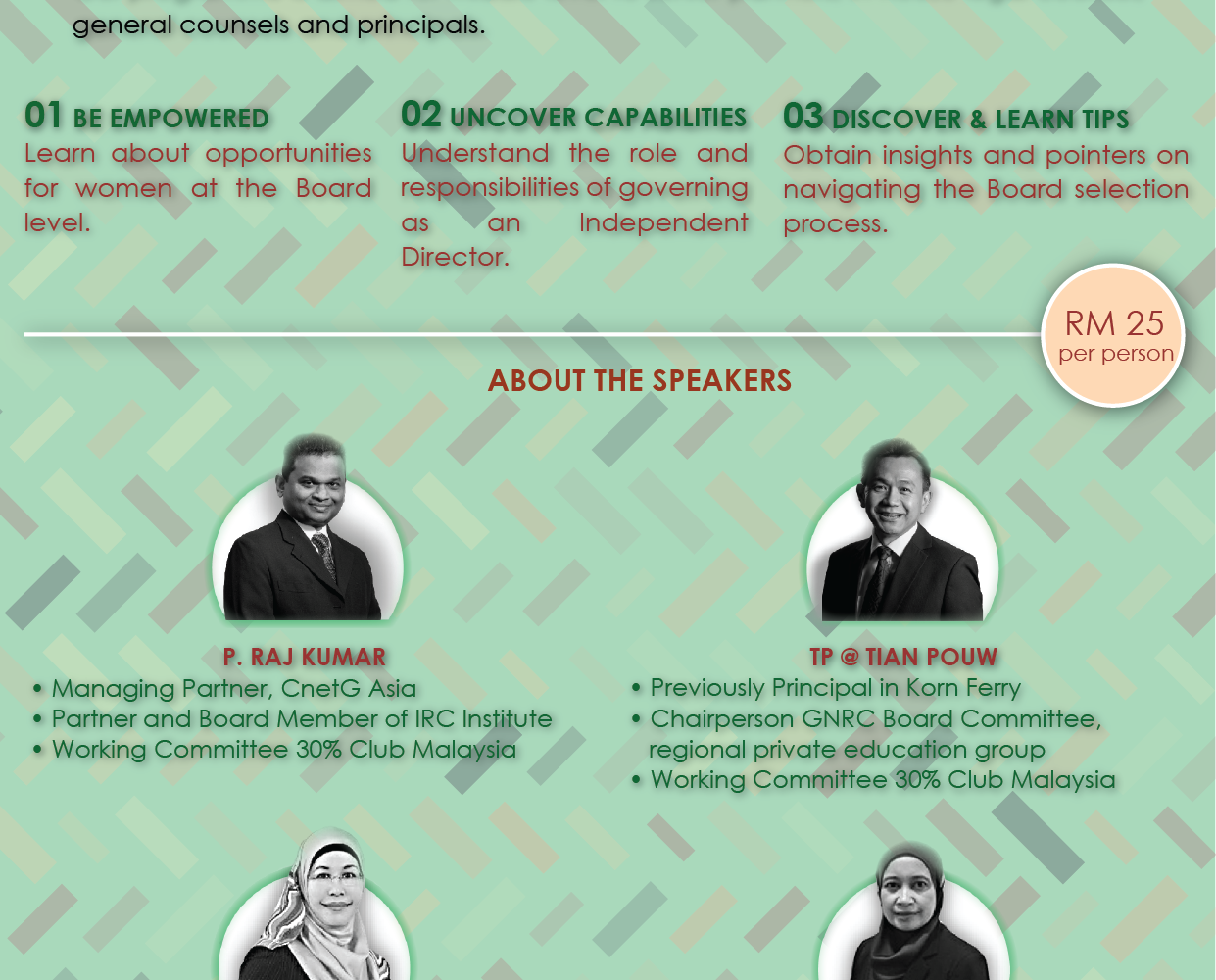 general counsels and principals.

01 BE EMPOWERED
Learn about opportunities for women at the Board level.

02 UNCOVER CAPABILITIES
Understand the role and responsibilities of governing as an Independent Director.

03 DISCOVER & LEARN TIPS
Obtain insights and pointers on navigating the Board selection process.

RM 25
per person

ABOUT THE SPEAKERS

P. RAJ KUMAR
• Managing Partner, CnetG Asia
• Partner and Board Member of IRC Institute
• Working Committee 30% Club Malaysia

TP @ TIAN POUW
• Previously Principal in Korn Ferry
• Chairperson GNRC Board Committee, regional private education group
• Working Committee 30% Club Malaysia